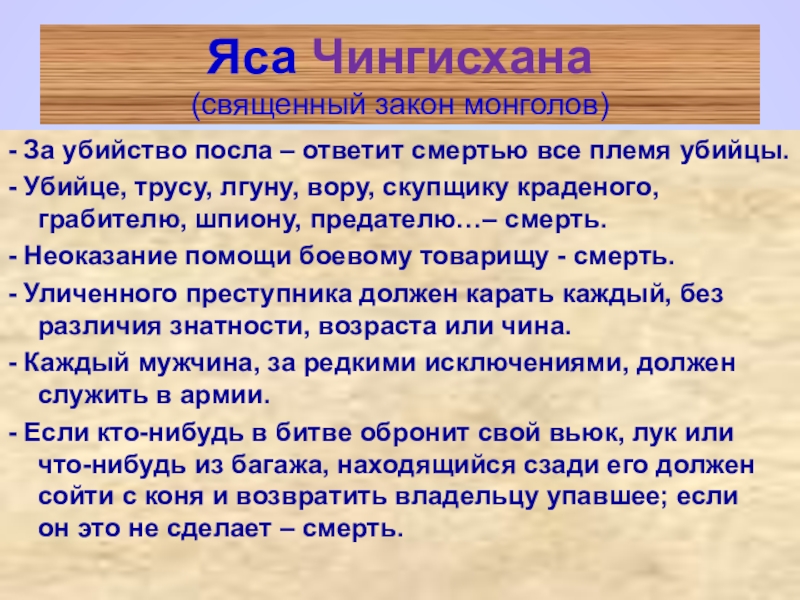 Яса Чингисхана
(священный закон монголов)

- За убийство посла – ответит смертью все племя убийцы.

- Убийце, трусу, лгуну, вору, скупщику краденого, грабителю, шпиону, предателю…– смерть.

- Неоказание помощи боевому товарищу - смерть.

- Уличенного преступника должен карать каждый, без различия знатности, возраста или чина.

- Каждый мужчина, за редкими исключениями, должен служить в армии.

- Если кто-нибудь в битве обронит свой вьюк, лук или что-нибудь из багажа, находящийся сзади его должен сойти с коня и возвратить владельцу упавшее; если он это не сделает – смерть.